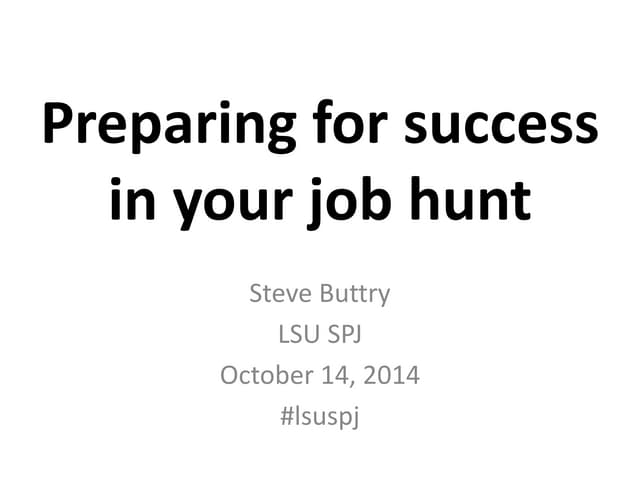 Preparing for success in your job hunt

Steve Buttry
LSU SPJ
October 14, 2014
#lsuspj